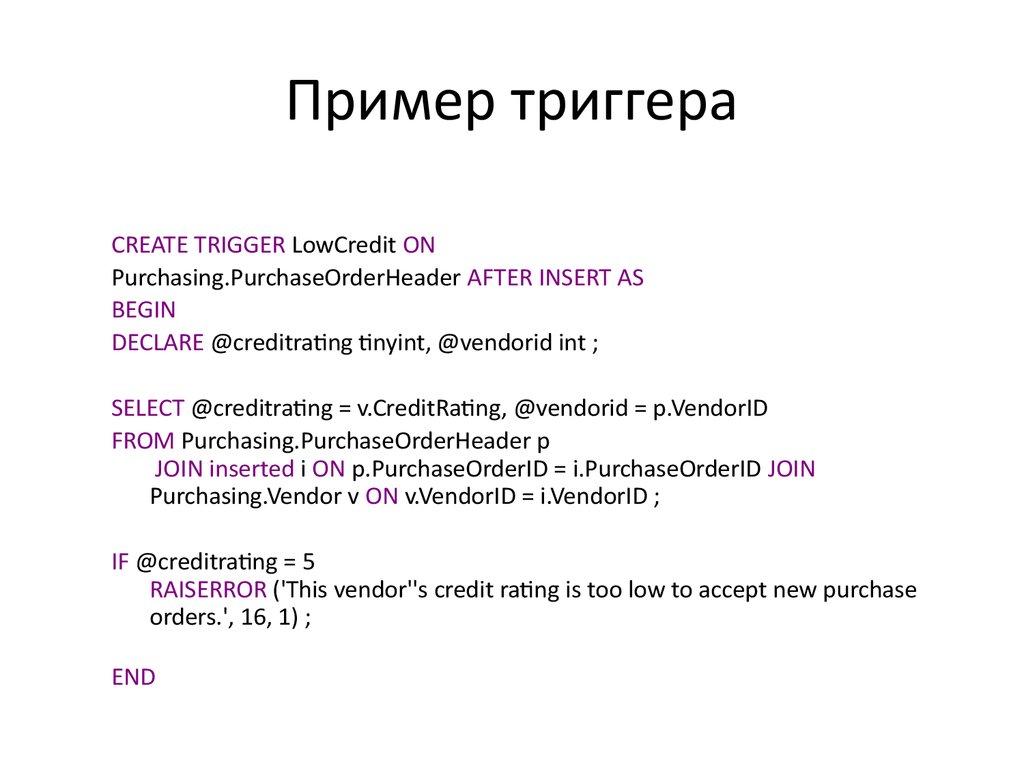 Пример триггера

CREATE TRIGGER LowCredit ON
Purchasing.PurchaseOrderHeader AFTER INSERT AS
BEGIN
DECLARE @creditrating tinyint, @vendorid int ;

SELECT @creditrating = v.CreditRating, @vendorid = p.VendorID
FROM Purchasing.PurchaseOrderHeader p
JOIN inserted i ON p.PurchaseOrderID = i.PurchaseOrderID JOIN Purchasing.Vendor v ON v.VendorID = i.VendorID ;

IF @creditrating = 5
RAISERROR ('This vendor''s credit rating is too low to accept new purchase orders.', 16, 1) ;

END